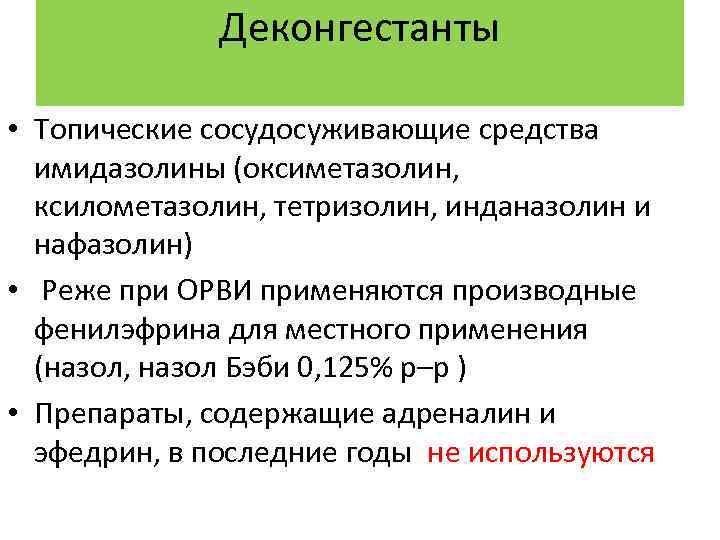 Деконгестанты

• Топические сосудосуживающие средства имидазолины (оксиметазолин, ксилометазолин, тетризолин, инданазолин и нафазолин)

• Реже при ОРВИ применяются производные фенилэфрина для местного применения (назол, назол Бэби 0,125% р–р )

• Препараты, содержащие адреналин и эфедрин, в последние годы не используются